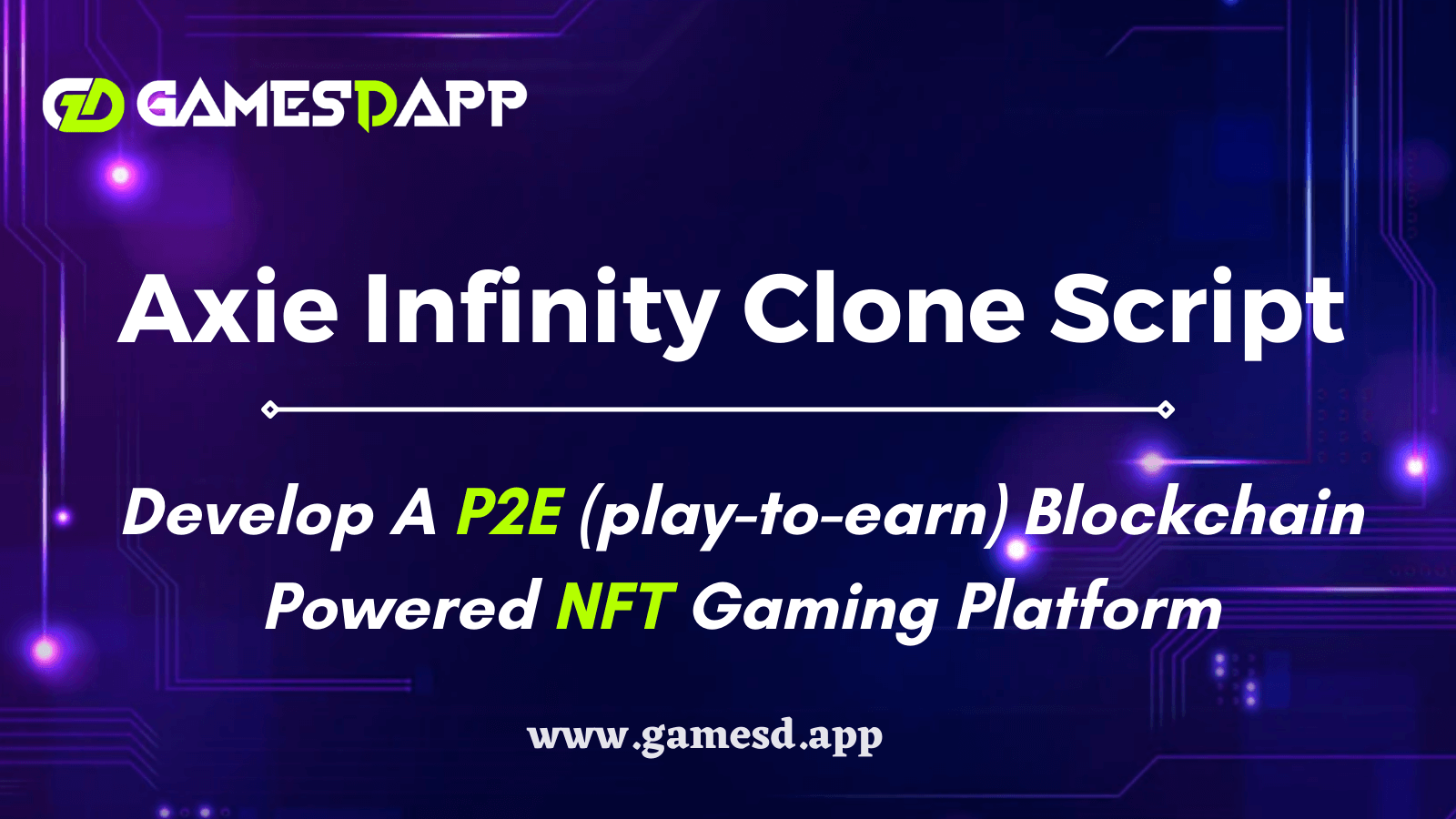 GD GAMESDAPP

Axie Infinity Clone Script

Develop A P2E (play-to-earn) Blockchain Powered NFT Gaming Platform

www.gamesd.app